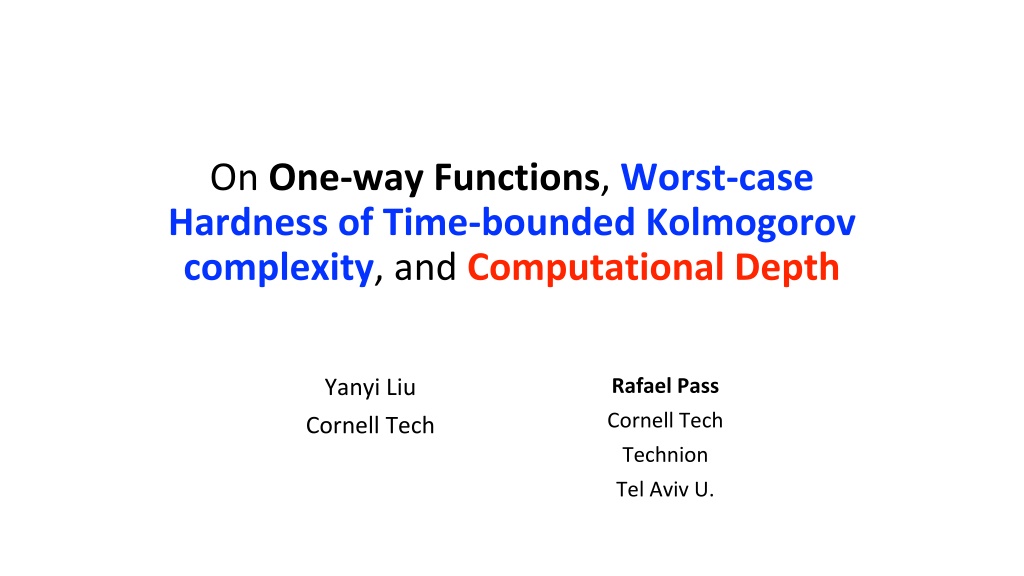 On One-way Functions, Worst-case Hardness of Time-bounded Kolmogorov complexity, and Computational Depth

Yanyi Liu
Cornell Tech

Rafael Pass
Cornell Tech
Technion
Tel Aviv U.